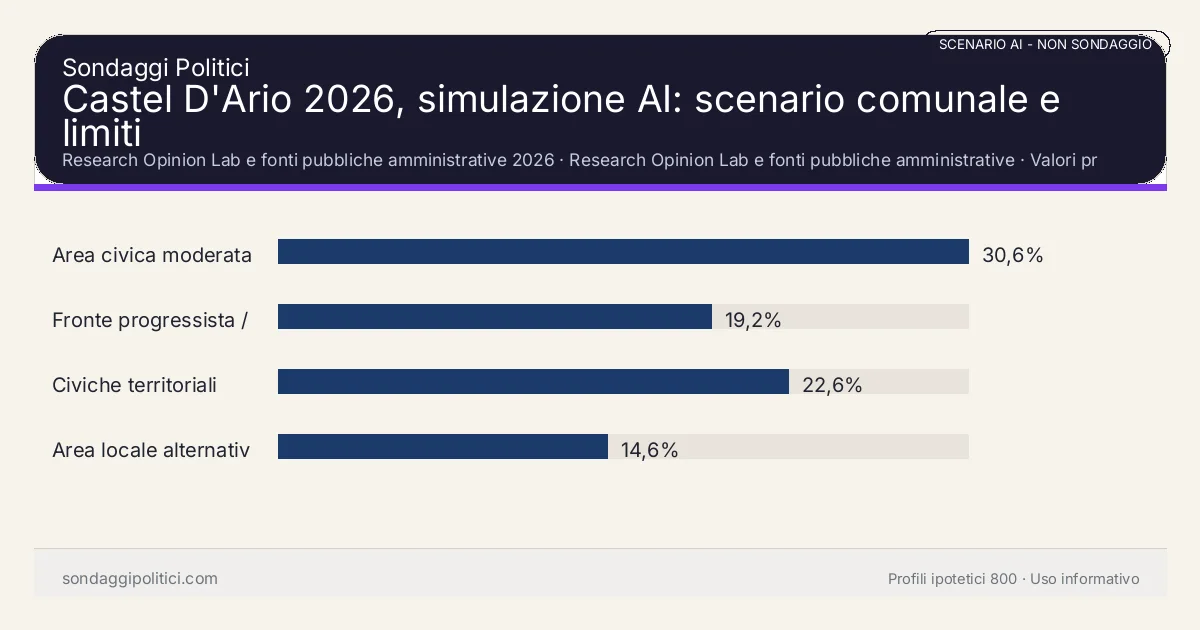 SCENARIO AI - NON SONDAGGIO

Sondaggi Politici

Castel D'Ario 2026, simulazione AI: scenario comunale e limiti

Research Opinion Lab e fonti pubbliche amministrative 2026 · Research Opinion Lab e fonti pubbliche amministrative · Valori pr

Area civica moderata 30,6%

Fronte progressista / 19,2%

Civiche territoriali 22,6%

Area locale alternativ 14,6%

sondaggipolitici.com

Profili ipotetici 800 · Uso informativo